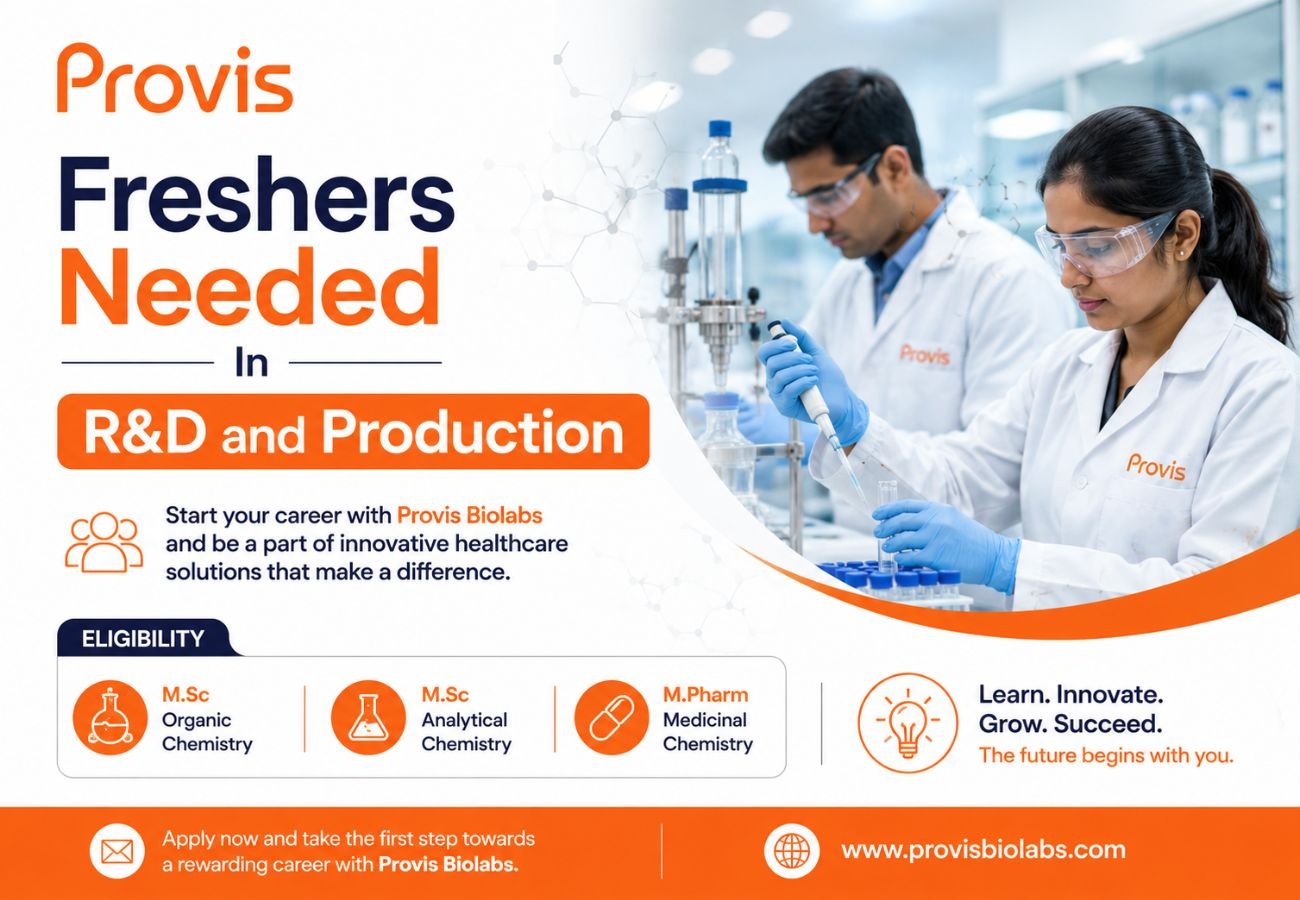 Provis

Freshers Needed

In

R&D and Production

Provis

Provis

Start your career with Provis Biolabs and be a part of innovative healthcare solutions that make a difference.

ELIGIBILITY

M.Sc
Organic Chemistry

M.Sc
Analytical Chemistry

M.Pharm
Medicinal Chemistry

Learn. Innovate.
Grow. Succeed.
The future begins with you.

Apply now and take the first step towards a rewarding career with Provis Biolabs.

www.provisbiolabs.com